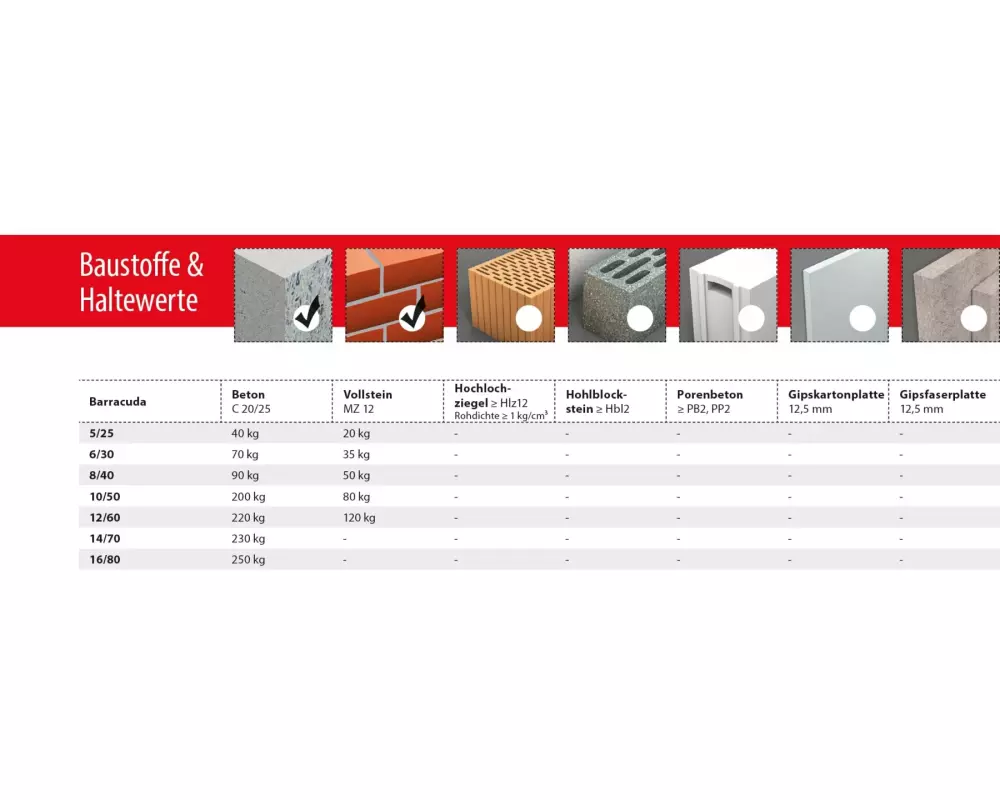 Baustoffe & Haltewerte

| Barracuda | Beton C 20/25 | Vollstein MZ 12 | Hochlochziegel ≥ Hlz12 Rohdichte ≥ 1 kg/cm³ | Hohlblockstein ≥ Hbl2 | Porenbeton ≥ PB2, PP2 | Gipskartonplatte 12,5 mm | Gipsfaserplatte 12,5 mm |
|---|---|---|---|---|---|---|---|
| 5/25 | 40 kg | 20 kg | - | - | - | - | - |
| 6/30 | 70 kg | 35 kg | - | - | - | - | - |
| 8/40 | 90 kg | 50 kg | - | - | - | - | - |
| 10/50 | 200 kg | 80 kg | - | - | - | - | - |
| 12/60 | 220 kg | 120 kg | - | - | - | - | - |
| 14/70 | 230 kg | - | - | - | - | - | - |
| 16/80 | 250 kg | - | - | - | - | - | - |